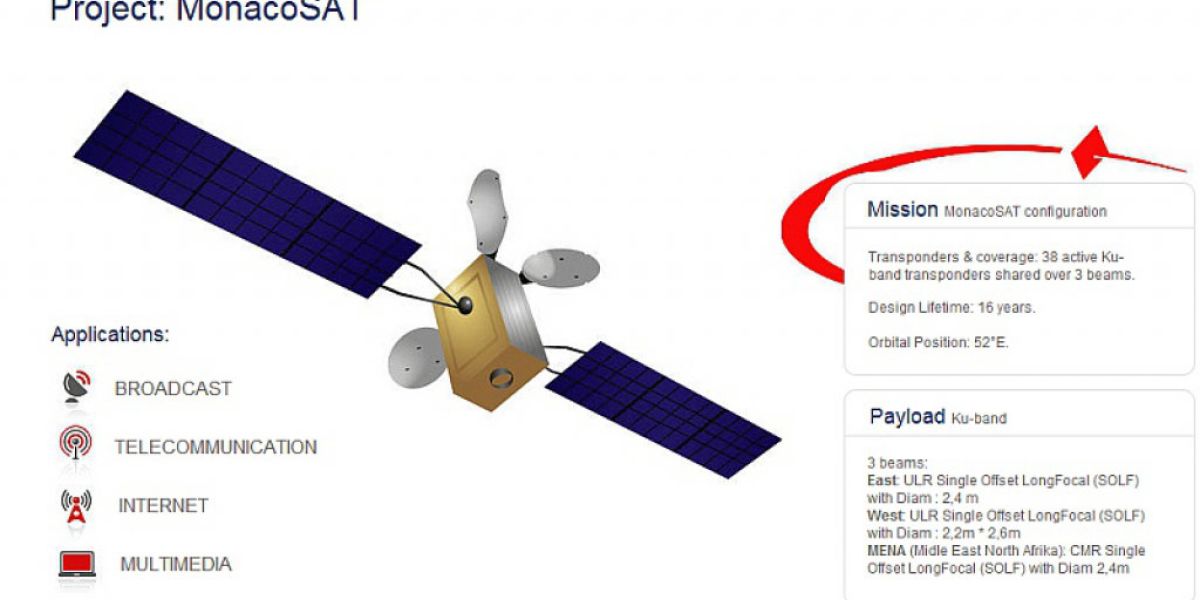 Project: MonacoSAT

Applications:

BROADCAST

TELECOMMUNICATION

INTERNET

MULTIMEDIA

Mission MonacoSAT configuration

Transponders & coverage: 38 active Ku-band transponders shared over 3 beams.

Design Lifetime: 16 years.

Orbital Position: 52°E.

Payload Ku-band

3 beams:
East: ULR Single Offset LongFocal (SOLF) with Diam : 2,4 m
West: ULR Single Offset LongFocal (SOLF) with Diam : 2,2m * 2,6m
MENA (Midle East North Afrika): CMR Single Offset LongFocal (SOLF) with Diam 2,4m